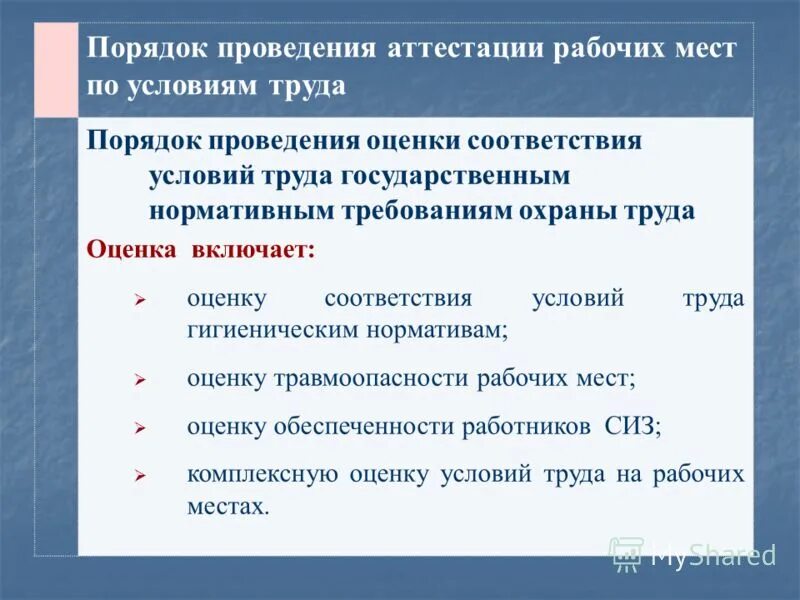 Порядок проведения аттестации рабочих мест по условиям труда

Порядок проведения оценки соответствия условий труда государственным нормативным требованиям охраны труда

Оценка включает:

➢ оценку соответствия условий труда гигиеническим нормативам;

➢ оценку травмоопасности рабочих мест;

➢ оценку обеспеченности работников СИЗ;

➢ комплексную оценку условий труда на рабочих местах.

MyShared